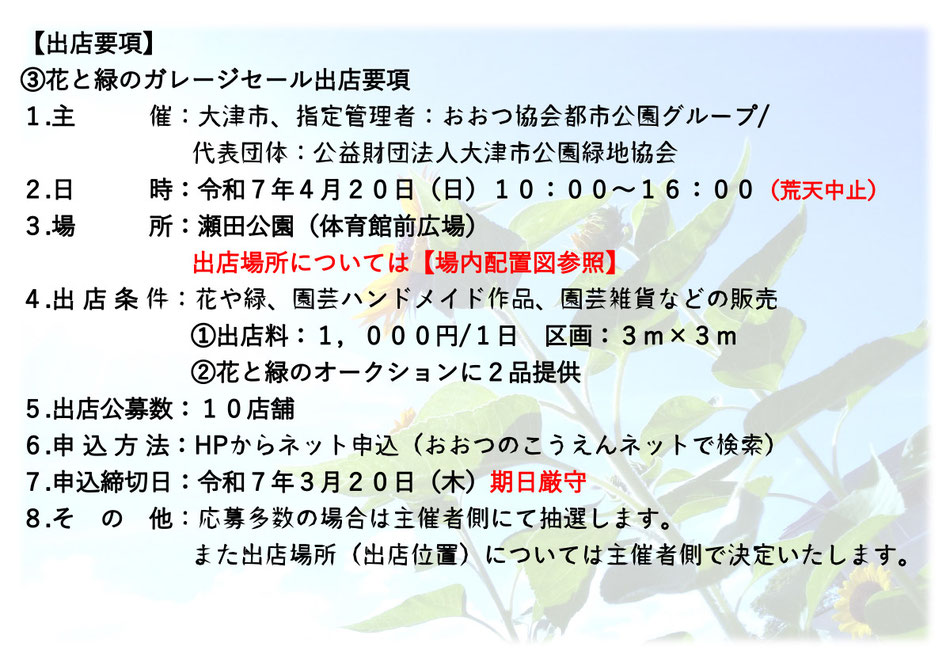 【出店要項】
③花と緑のガレージセール出店要項
1.主　　催：大津市、指定管理者：おおつ協会都市公園グループ/
代表団体：公益財団法人大津市公園緑地協会
2.日　　時：令和７年４月２０日（日）１０：００～１６：００（荒天中止）
3.場　　所：瀬田公園（体育館前広場）
出店場所については【場内配置図参照】
4.出店条件：花や緑、園芸ハンドメイド作品、園芸雑貨などの販売
①出店料：１，０００円/１日　区画：３ｍ×３ｍ
②花と緑のオークションに２品提供
5.出店公募数：１０店舗
6.申込方法：HPからネット申込（おおつのこうえんネットで検索）
7.申込締切日：令和７年３月２０日（木）期日厳守
8.そ　の　他：応募多数の場合は主催者側にて抽選します。
また出店場所（出店位置）については主催者側で決定いたします。